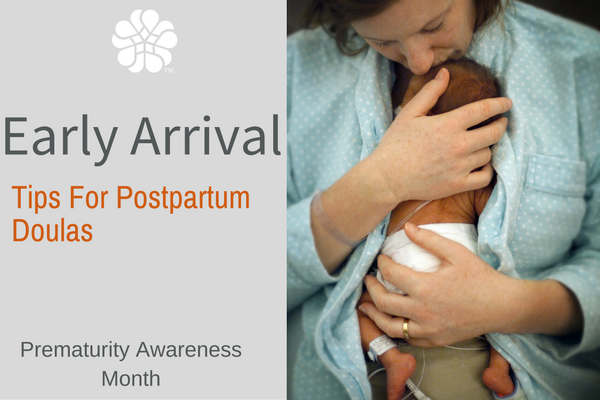 TM

Early Arrival

Tips For Postpartum Doulas

Prematurity Awareness Month